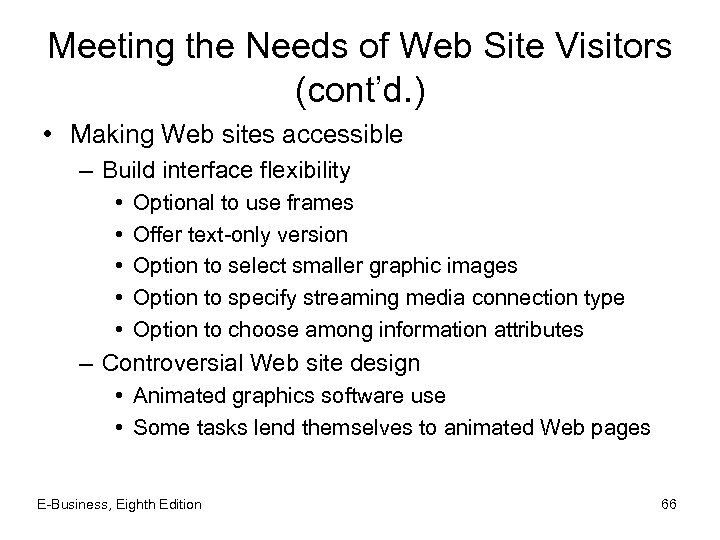 Meeting the Needs of Web Site Visitors (cont'd.)

• Making Web sites accessible
– Build interface flexibility
• Optional to use frames
• Offer text-only version
• Option to select smaller graphic images
• Option to specify streaming media connection type
• Option to choose among information attributes
– Controversial Web site design
• Animated graphics software use
• Some tasks lend themselves to animated Web pages

E-Business, Eighth Edition

66